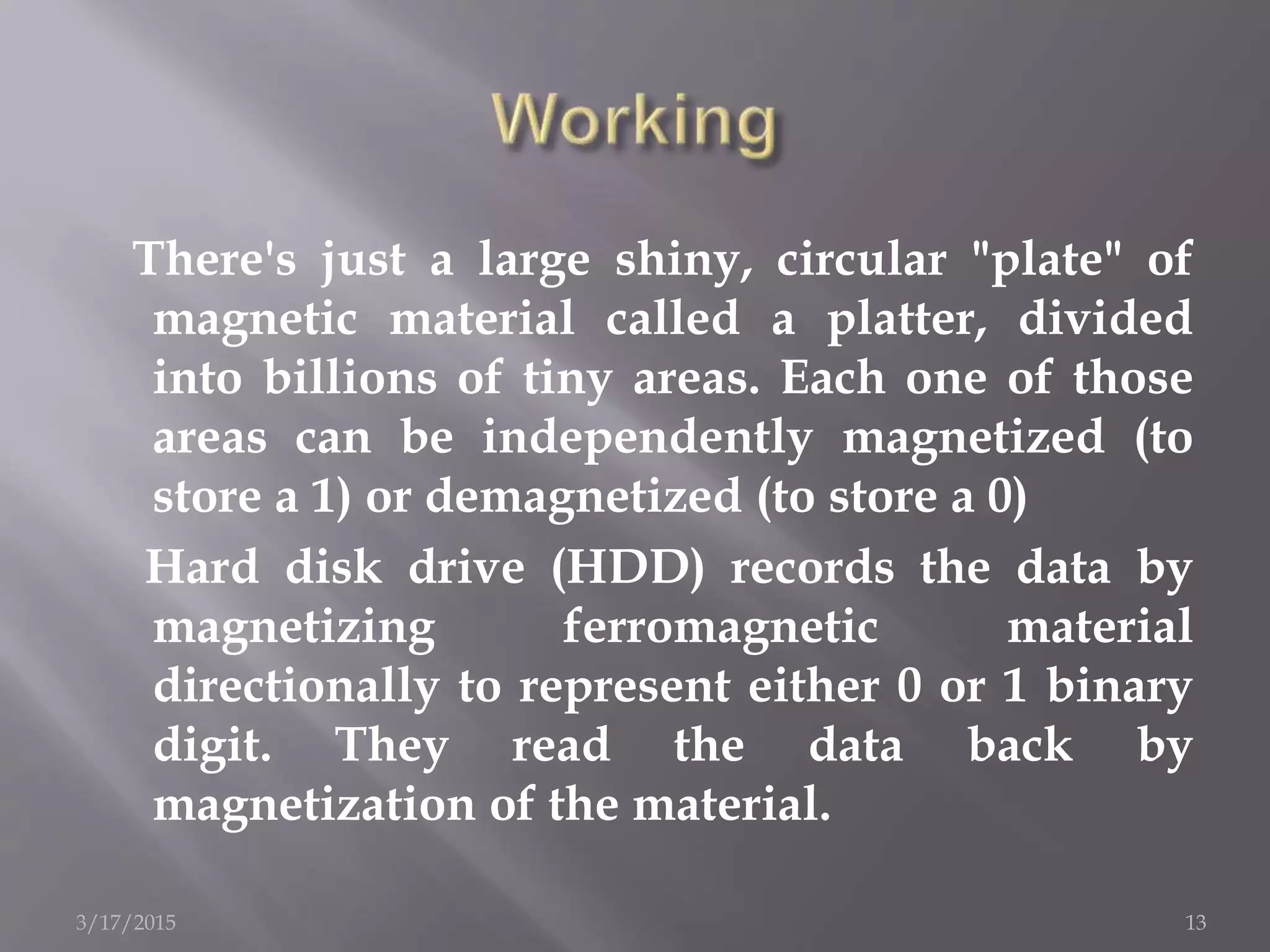 Working

There's just a large shiny, circular "plate" of magnetic material called a platter, divided into billions of tiny areas. Each one of those areas can be independently magnetized (to store a 1) or demagnetized (to store a 0)

Hard disk drive (HDD) records the data by magnetizing ferromagnetic material directionally to represent either 0 or 1 binary digit. They read the data back by magnetization of the material.

3/17/2015

13